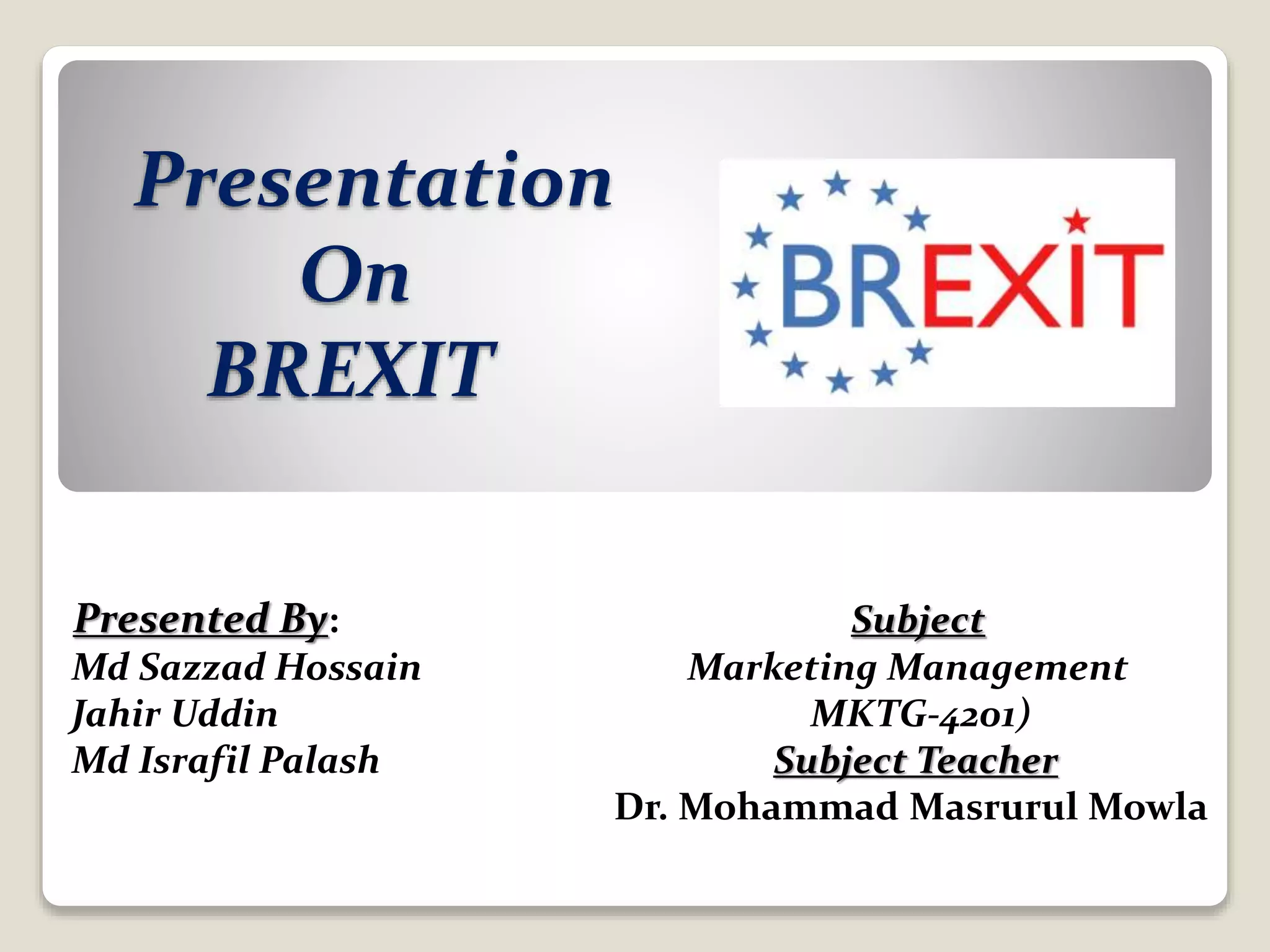 Presentation
On
BREXIT

BREXIT

Presented By:
Md Sazzad Hossain
Jahir Uddin
Md Israfil Palash

Subject
Marketing Management
MKTG-4201)
Subject Teacher
Dr. Mohammad Masrurul Mowla